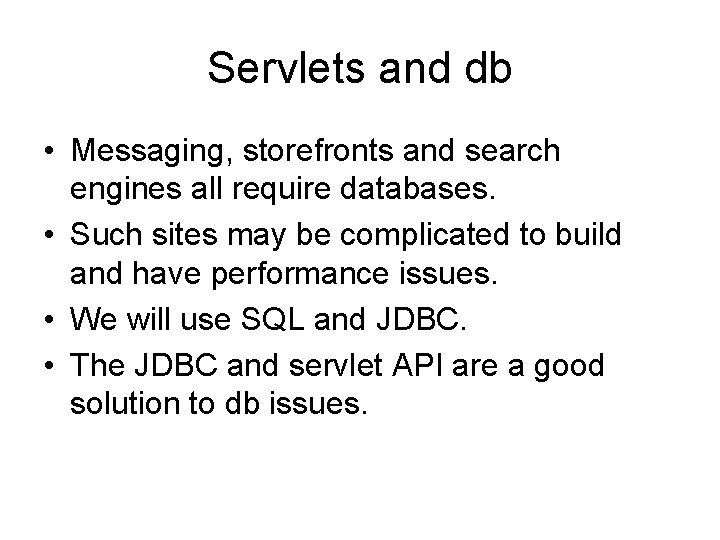 Servlets and db

• Messaging, storefronts and search engines all require databases.
• Such sites may be complicated to build and have performance issues.
• We will use SQL and JDBC.
• The JDBC and servlet API are a good solution to db issues.